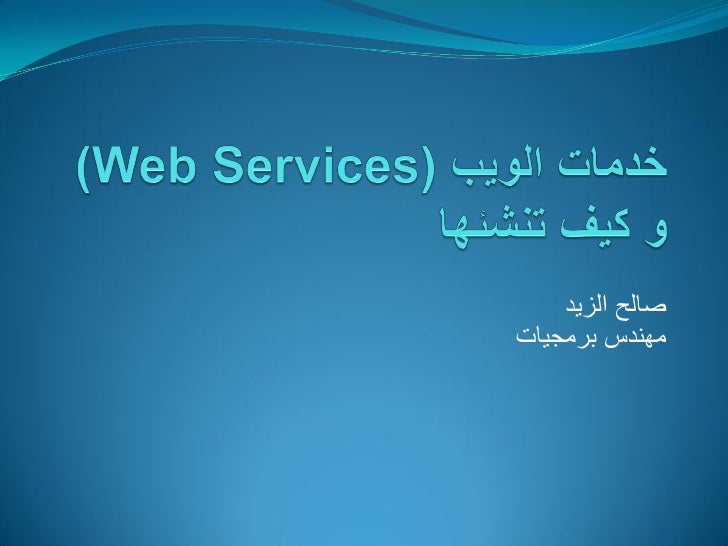 خدمات الويب (Web Services) و كيف تنشئها

صالح الزيد
مهندس برمجيات